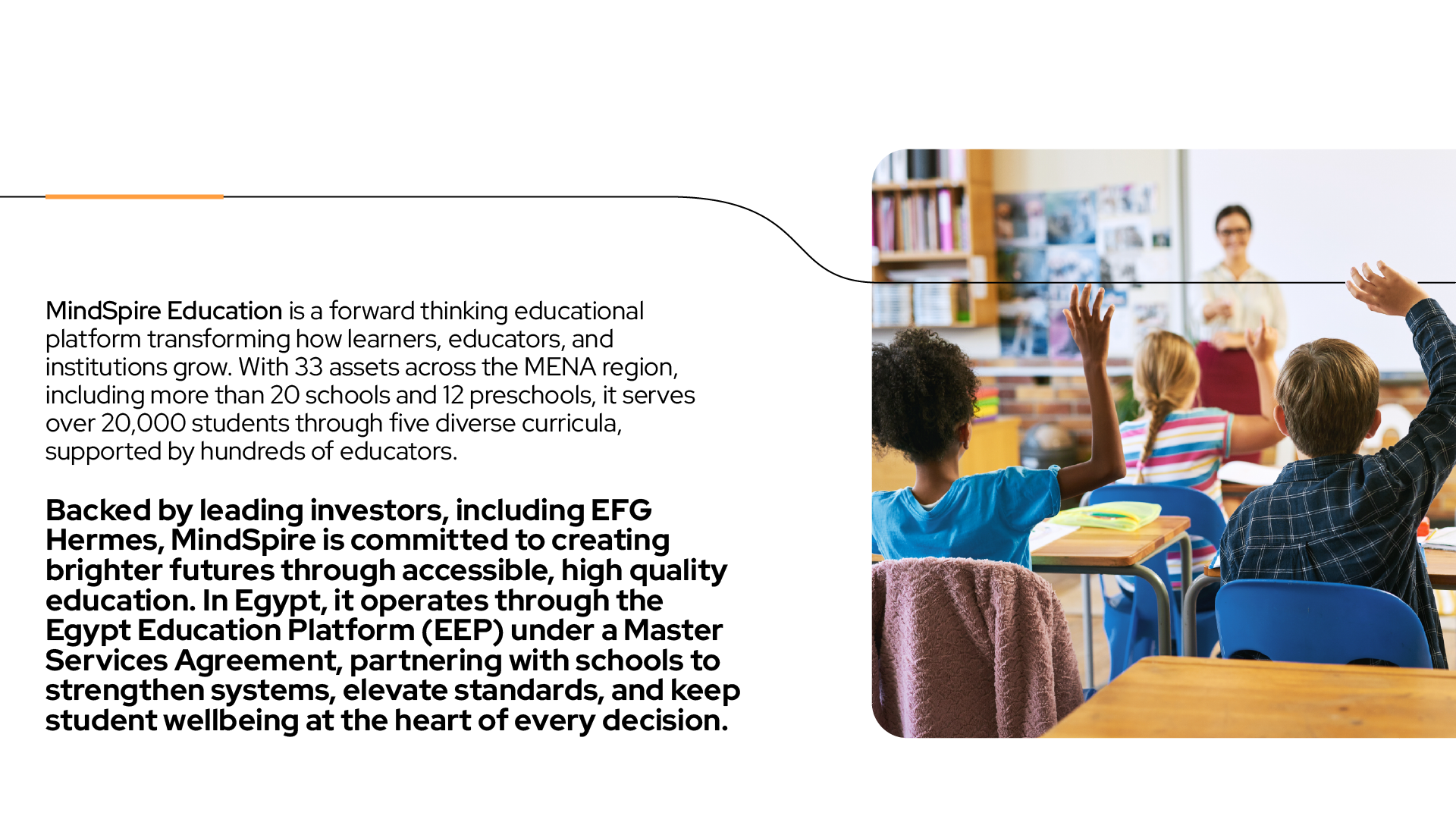 MindSpire Education is a forward thinking educational platform transforming how learners, educators, and institutions grow. With 33 assets across the MENA region, including more than 20 schools and 12 preschools, it serves over 20,000 students through five diverse curricula, supported by hundreds of educators.

Backed by leading investors, including EFG Hermes, MindSpire is committed to creating brighter futures through accessible, high quality education. In Egypt, it operates through the Egypt Education Platform (EEP) under a Master Services Agreement, partnering with schools to strengthen systems, elevate standards, and keep student wellbeing at the heart of every decision.